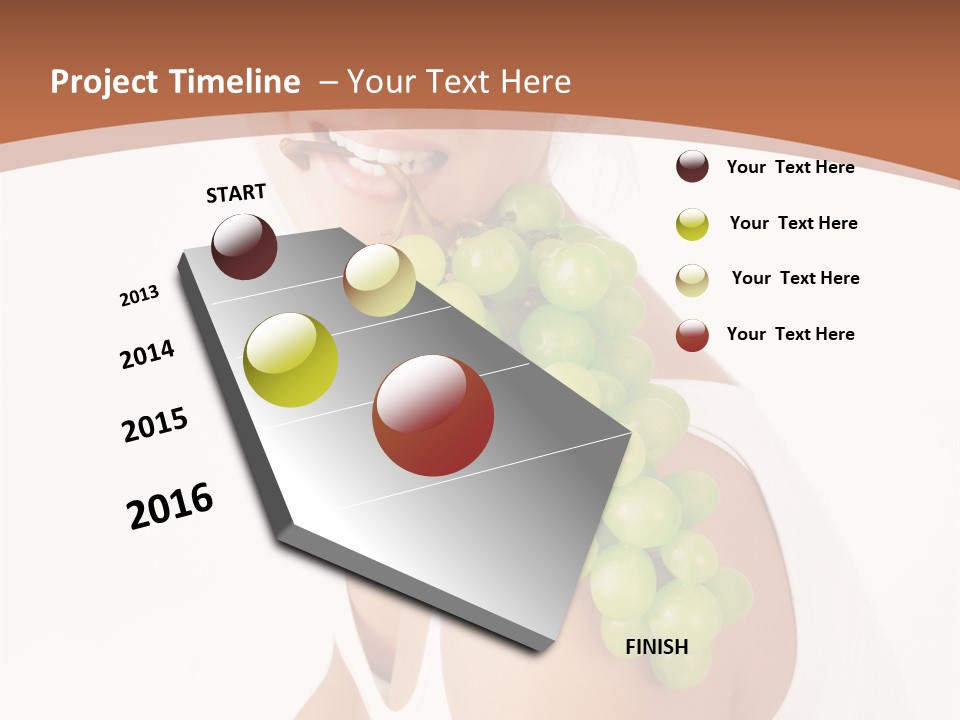 Project Timeline – Your Text Here

START

2013

2014

2015

2016

FINISH

Your Text Here

Your Text Here

Your Text Here

Your Text Here